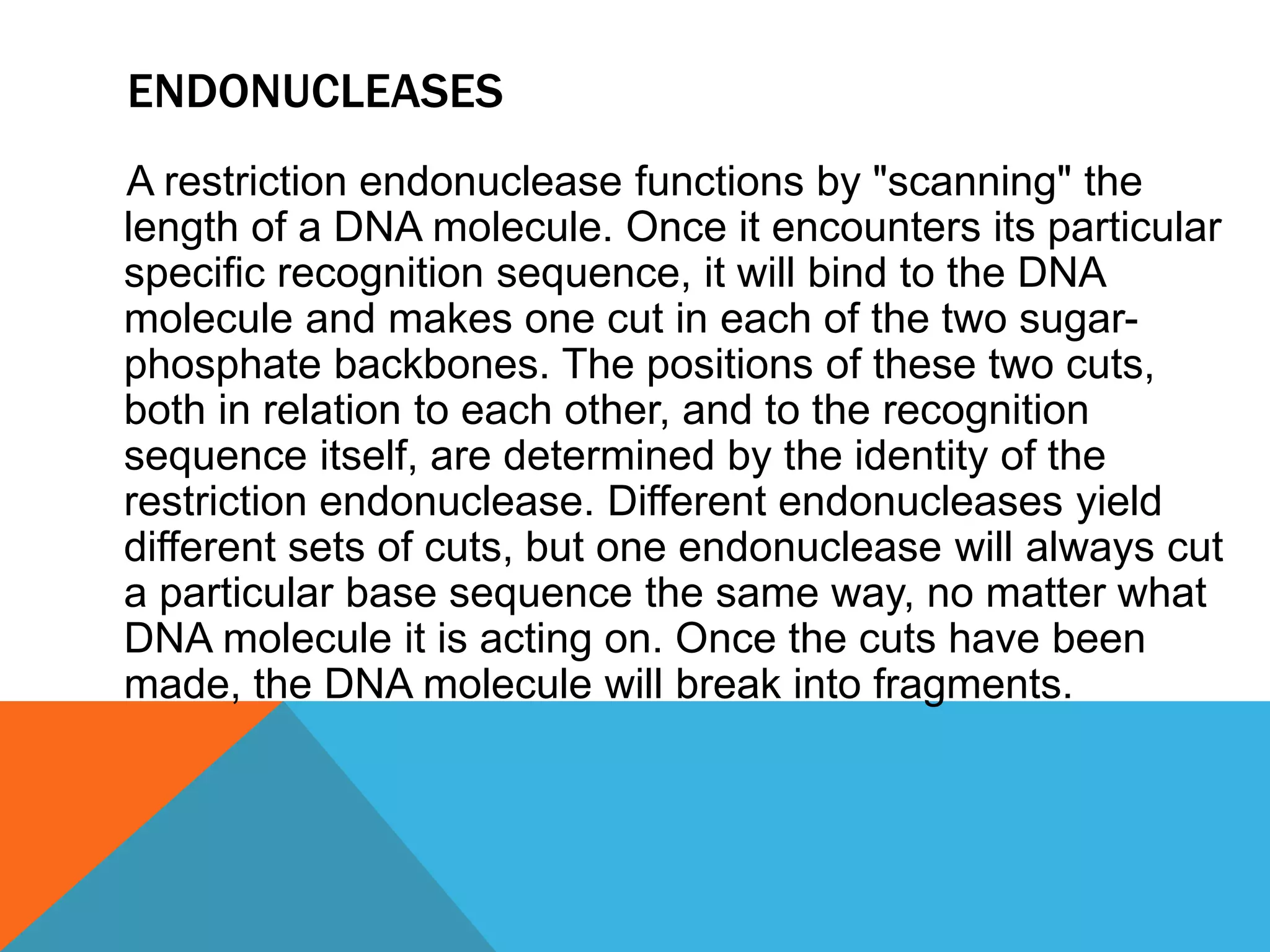 ENDONUCLEASES

A restriction endonuclease functions by "scanning" the length of a DNA molecule. Once it encounters its particular specific recognition sequence, it will bind to the DNA molecule and makes one cut in each of the two sugar-phosphate backbones. The positions of these two cuts, both in relation to each other, and to the recognition sequence itself, are determined by the identity of the restriction endonuclease. Different endonucleases yield different sets of cuts, but one endonuclease will always cut a particular base sequence the same way, no matter what DNA molecule it is acting on. Once the cuts have been made, the DNA molecule will break into fragments.